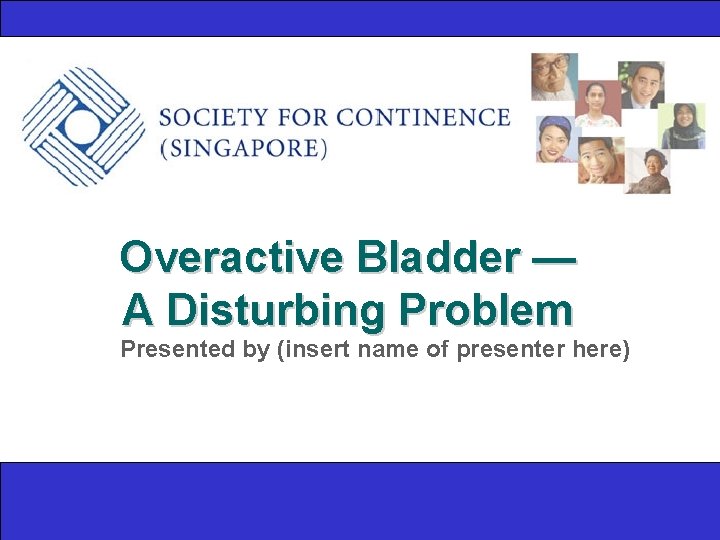 SOCIETY FOR CONTINENCE
(SINGAPORE)

Overactive Bladder —
A Disturbing Problem

Presented by (insert name of presenter here)